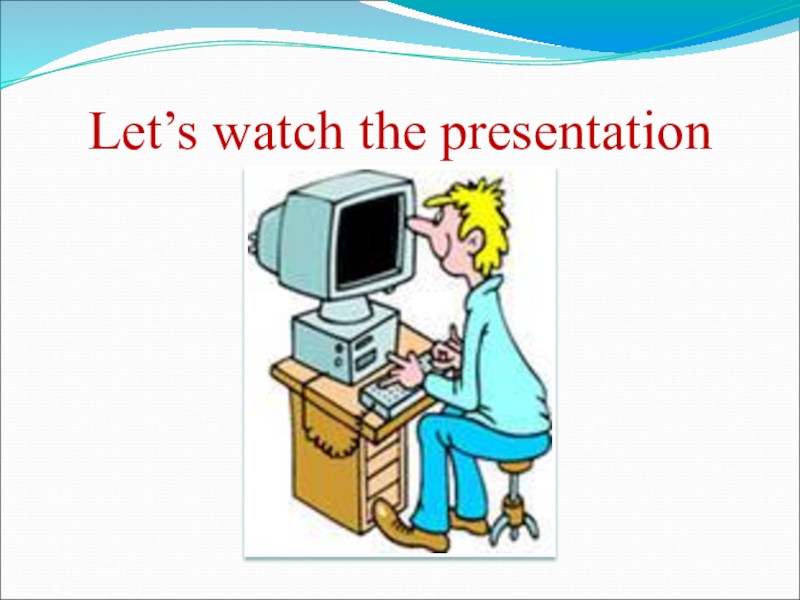 Let’s watch the presentation